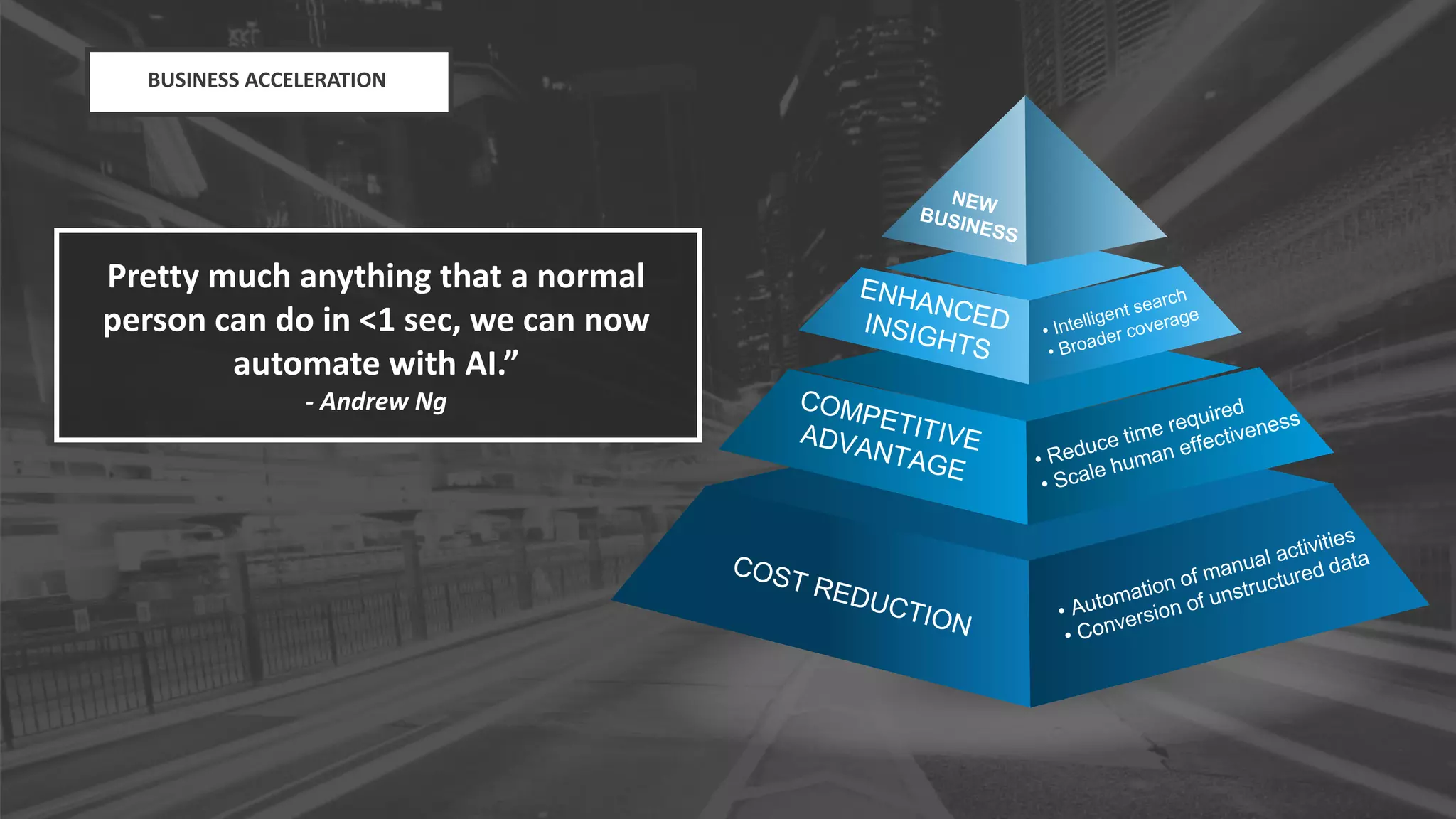 BUSINESS ACCELERATION

Pretty much anything that a normal person can do in <1 sec, we can now automate with AI.”
- Andrew Ng

NEW BUSINESS

ENHANCED INSIGHTS

• Intelligent search
• Broader coverage

COMPETITIVE ADVANTAGE

• Reduce time required
• Scale human effectiveness

COST REDUCTION

• Automation of manual activities
• Conversion of unstructured data